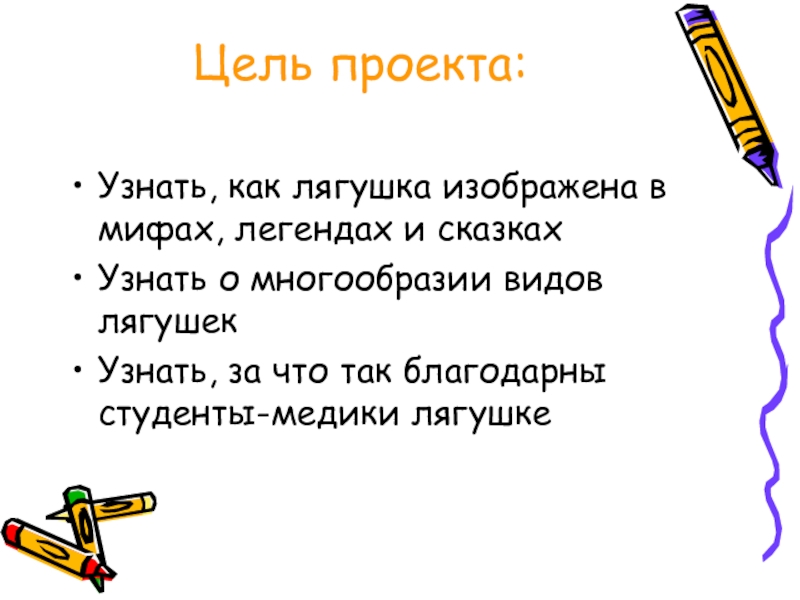 Цель проекта:

• Узнать, как лягушка изображена в мифах, легендах и сказках
• Узнать о многообразии видов лягушек
• Узнать, за что так благодарны студенты-медики лягушке